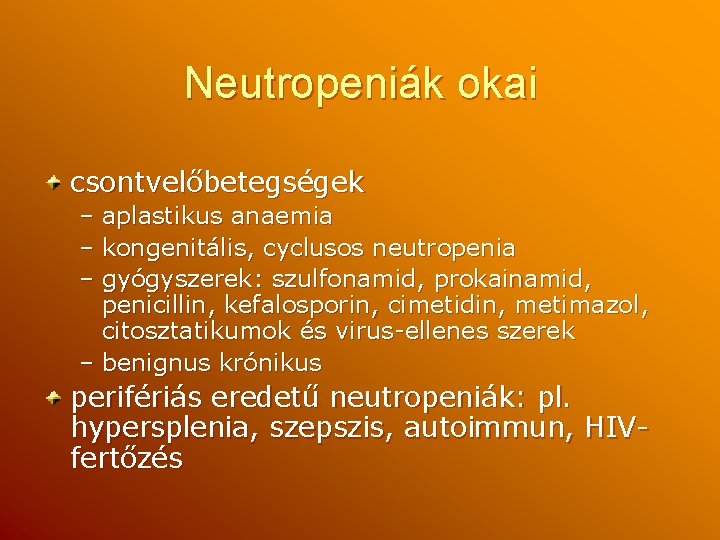 Neutropeniák okai

csontvelőbetegségek
– aplastikus anaemia
– kongenitális, cyclusos neutropenia
– gyógyszerek: szulfonamid, prokainamid, penicillin, kefalosporin, cimetidin, metimazol, citosztatikumok és virus-ellenes szerek
– benignus krónikus

perifériás eredetű neutropeniák: pl. hypersplenia, szepszis, autoimmun, HIV-fertőzés